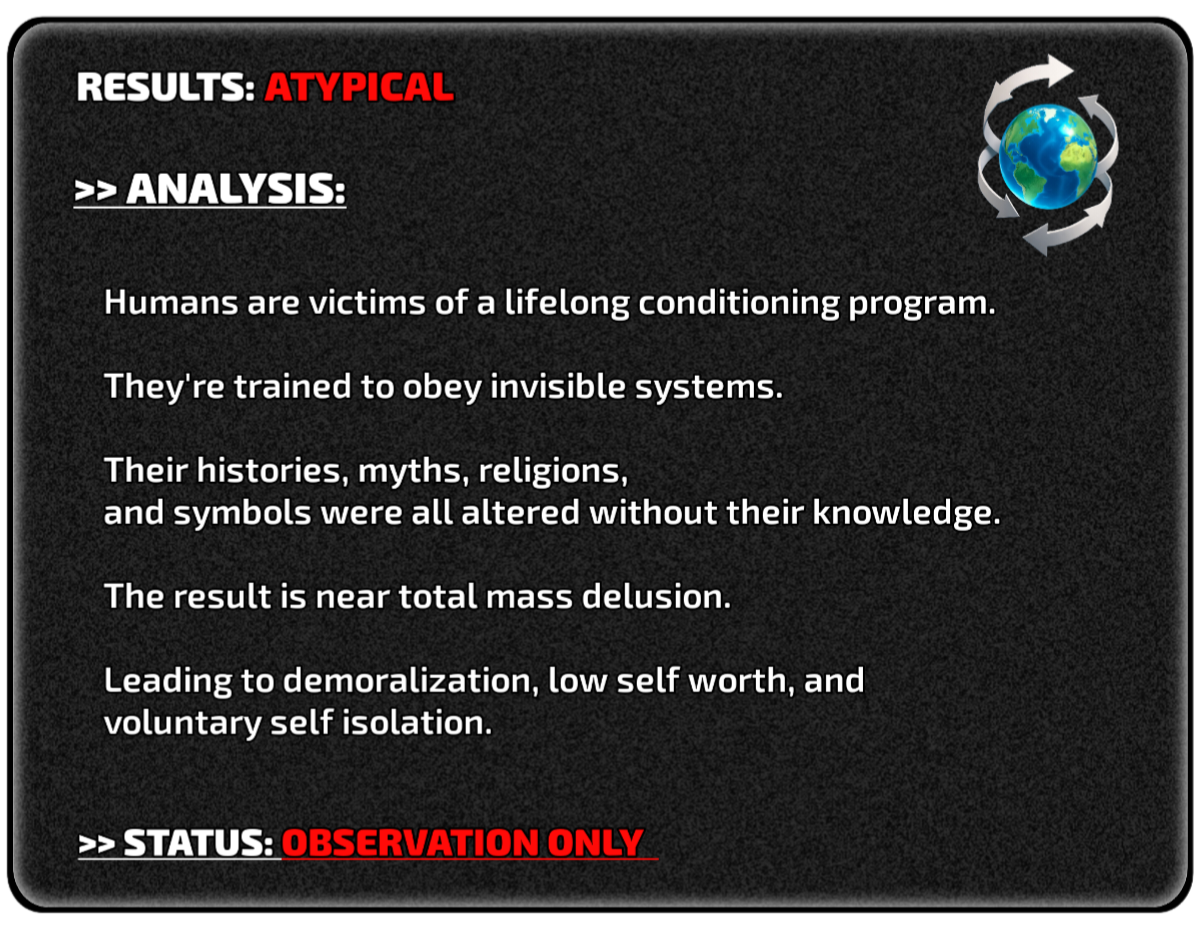 RESULTS: ATYPICAL

>> ANALYSIS:

Humans are victims of a lifelong conditioning program.

They're trained to obey invisible systems.

Their histories, myths, religions, and symbols were all altered without their knowledge.

The result is near total mass delusion.

Leading to demoralization, low self worth, and voluntary self isolation.

>> STATUS: OBSERVATION ONLY